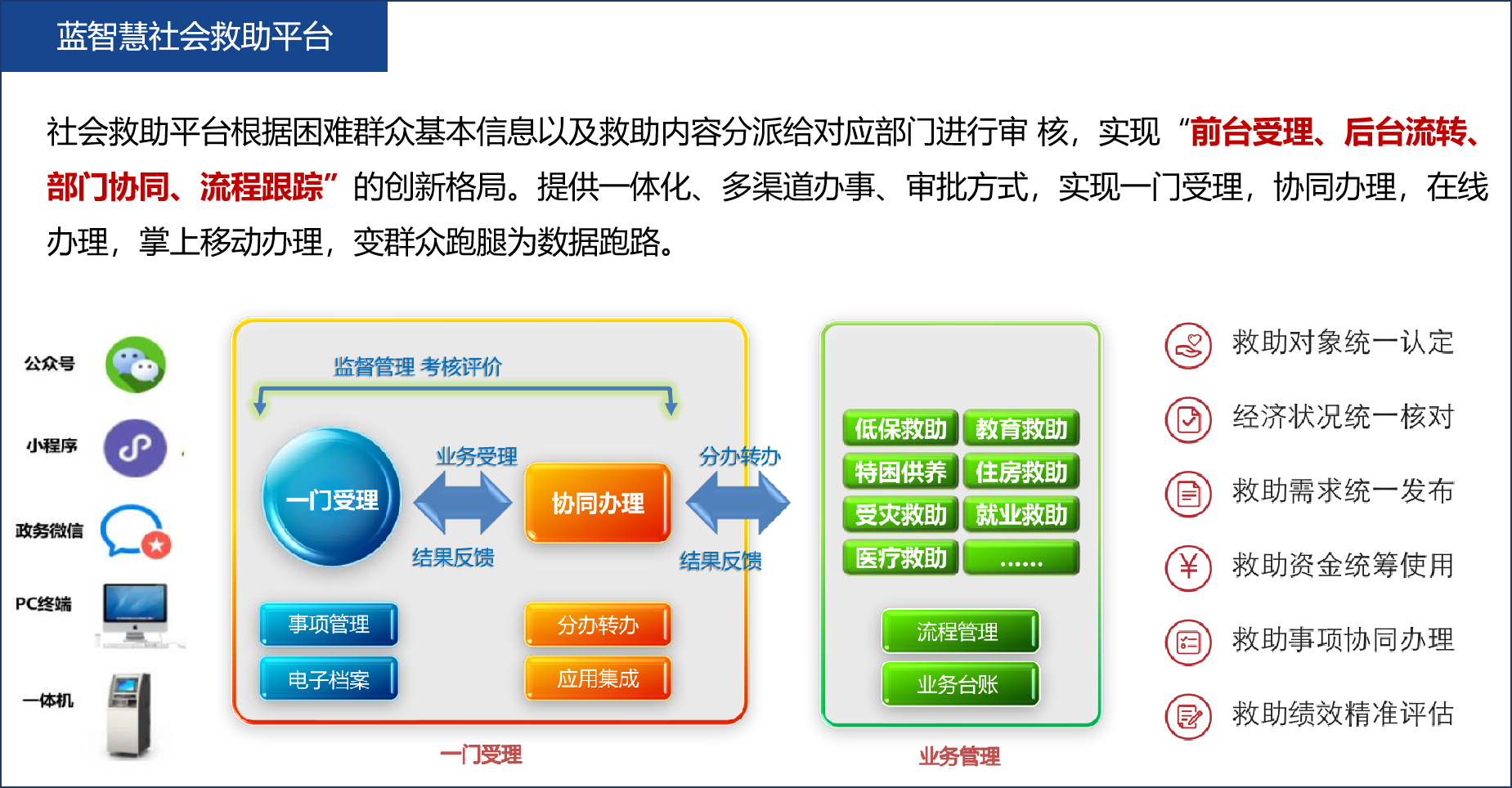 蓝智慧社会救助平台

社会救助平台根据困难群众基本信息以及救助内容分派给对应部门进行审 核，实现“前台受理、后台流转、部门协同、流程跟踪”的创新格局。提供一体化、多渠道办事、审批方式，实现一门受理，协同办理，在线办理，掌上移动办理，变群众跑腿为数据跑路。

公众号
小程序
政务微信
PC终端
一体机

监督管理 考核评价
一门受理
业务受理
结果反馈
协同办理
分办转办
结果反馈
事项管理
电子档案
分办转办
应用集成
一门受理

低保救助
教育救助
特困供养
住房救助
受灾救助
就业救助
医疗救助
......
流程管理
业务台账
业务管理

救助对象统一认定
经济状况统一核对
救助需求统一发布
救助资金统筹使用
救助事项协同办理
救助绩效精准评估